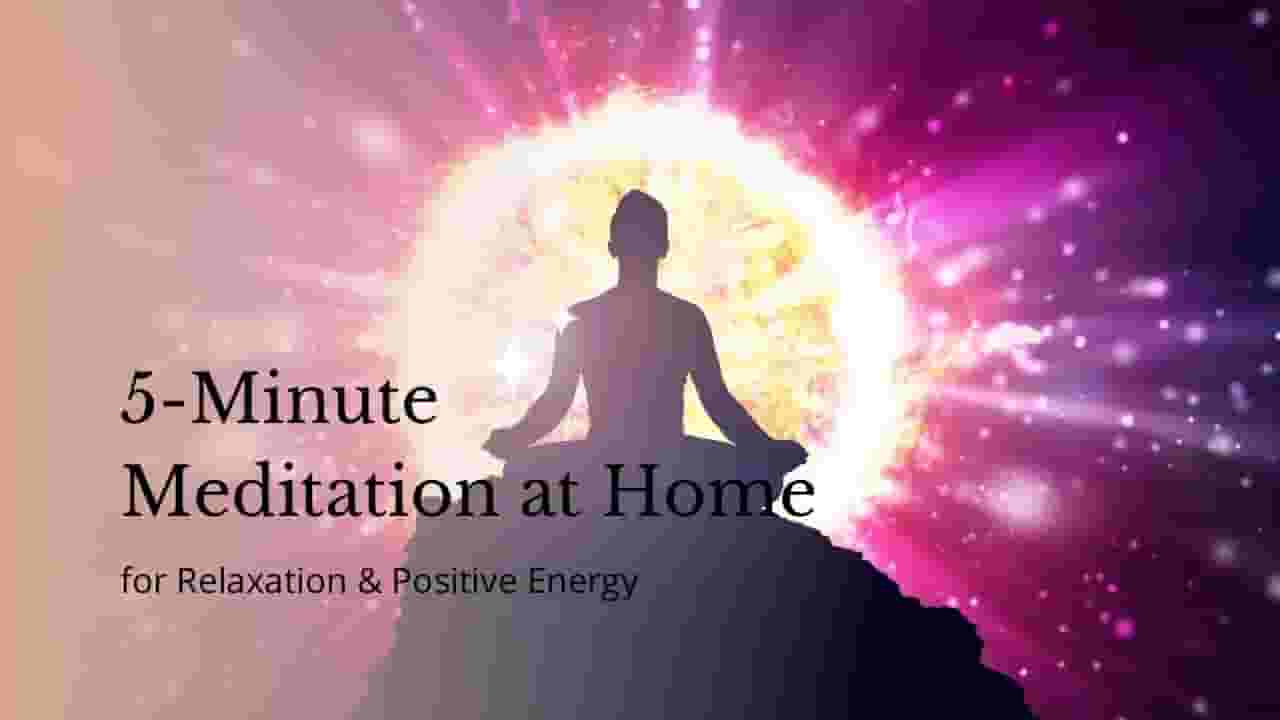 5-Minute Meditation at Home

for Relaxation & Positive Energy